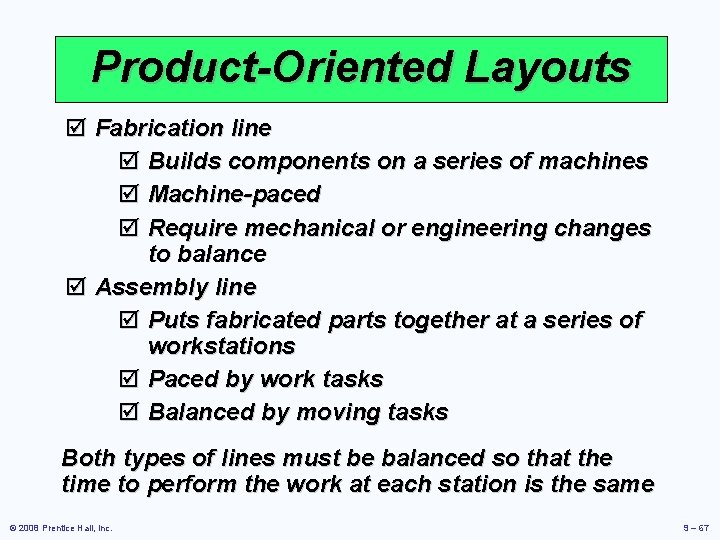 Product-Oriented Layouts

☑ Fabrication line

☑ Builds components on a series of machines

☑ Machine-paced

☑ Require mechanical or engineering changes to balance

☑ Assembly line

☑ Puts fabricated parts together at a series of workstations

☑ Paced by work tasks

☑ Balanced by moving tasks

Both types of lines must be balanced so that the time to perform the work at each station is the same

© 2008 Prentice Hall, Inc.

9 – 67